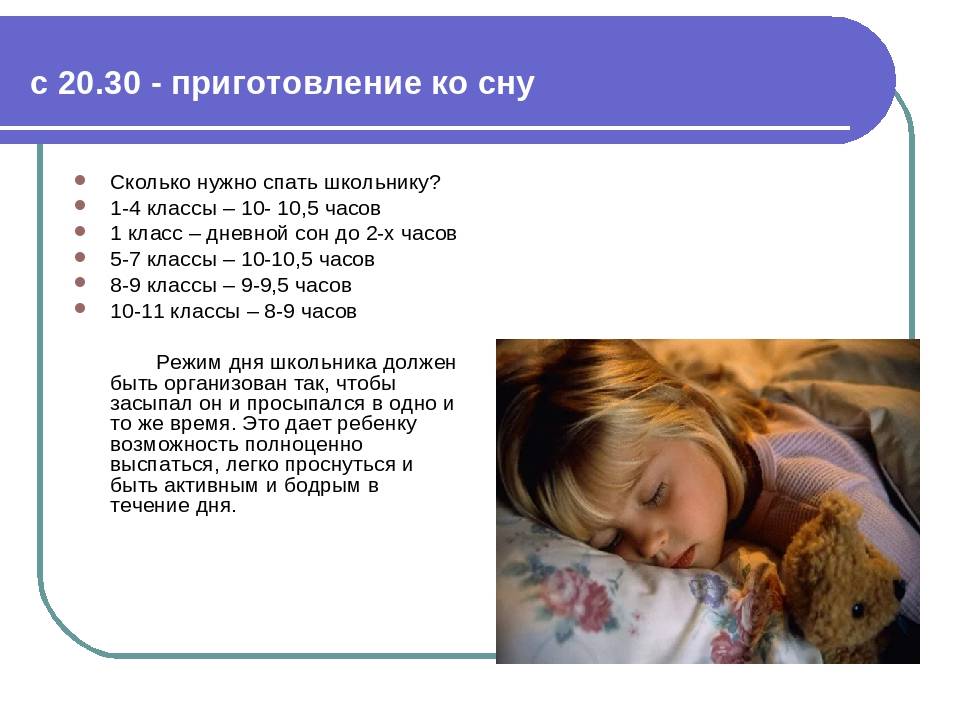 с 20.30 - приготовление ко сну

- Сколько нужно спать школьнику?
- 1-4 классы – 10- 10,5 часов
- 1 класс – дневной сон до 2-х часов
- 5-7 классы – 10-10,5 часов
- 8-9 классы – 9-9,5 часов
- 10-11 классы – 8-9 часов

Режим дня школьника должен быть организован так, чтобы засыпал он и просыпался в одно и то же время. Это дает ребенку возможность полноценно выспаться, легко проснуться и быть активным и бодрым в течение дня.